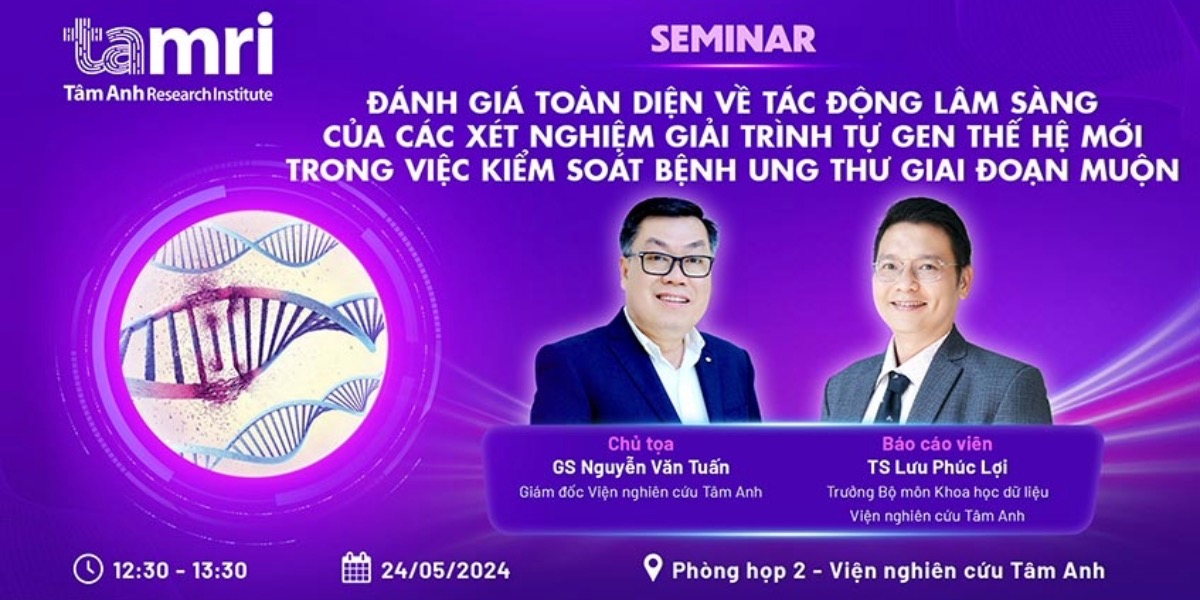 tamri
Tâm Anh Research Institute

SEMINAR

ĐÁNH GIÁ TOÀN DIỆN VỀ TÁC ĐỘNG LÂM SÀNG CỦA CÁC XÉT NGHIỆM GIẢI TRÌNH TỰ GEN THẾ HỆ MỚI TRONG VIỆC KIỂM SOÁT BỆNH UNG THƯ GIAI ĐOẠN MUỘN

Chủ tọa
GS Nguyễn Văn Tuấn
Giám đốc Viện nghiên cứu Tâm Anh

Báo cáo viên
TS Lưu Phúc Lợi
Trưởng Bộ môn Khoa học dữ liệu
Viện nghiên cứu Tâm Anh

12:30 - 13:30
24/05/2024
Phòng họp 2 - Viện nghiên cứu Tâm Anh